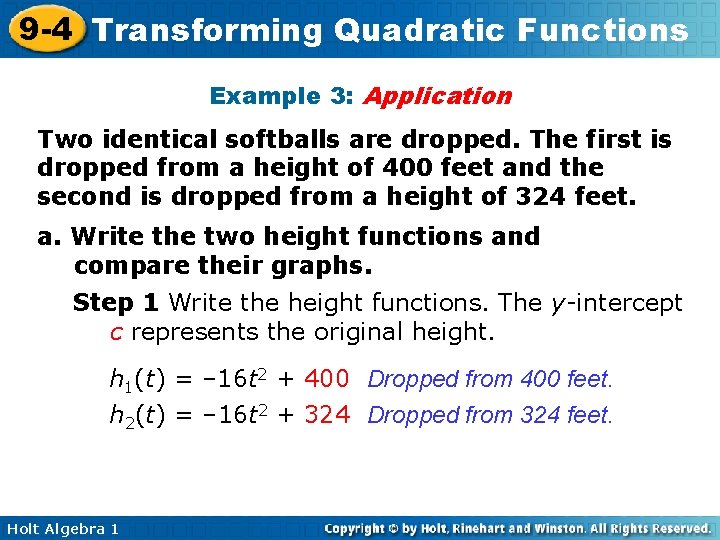 9-4 Transforming Quadratic Functions

Example 3: Application

Two identical softballs are dropped. The first is dropped from a height of 400 feet and the second is dropped from a height of 324 feet.

a. Write the two height functions and compare their graphs.

Step 1 Write the height functions. The $y$-intercept $c$ represents the original height.

$h_1(t) = -16t^2 + 400$ Dropped from 400 feet.

$h_2(t) = -16t^2 + 324$ Dropped from 324 feet.

Holt Algebra 1

Copyright © by Holt, Rinehart and Winston. All Rights Reserved.